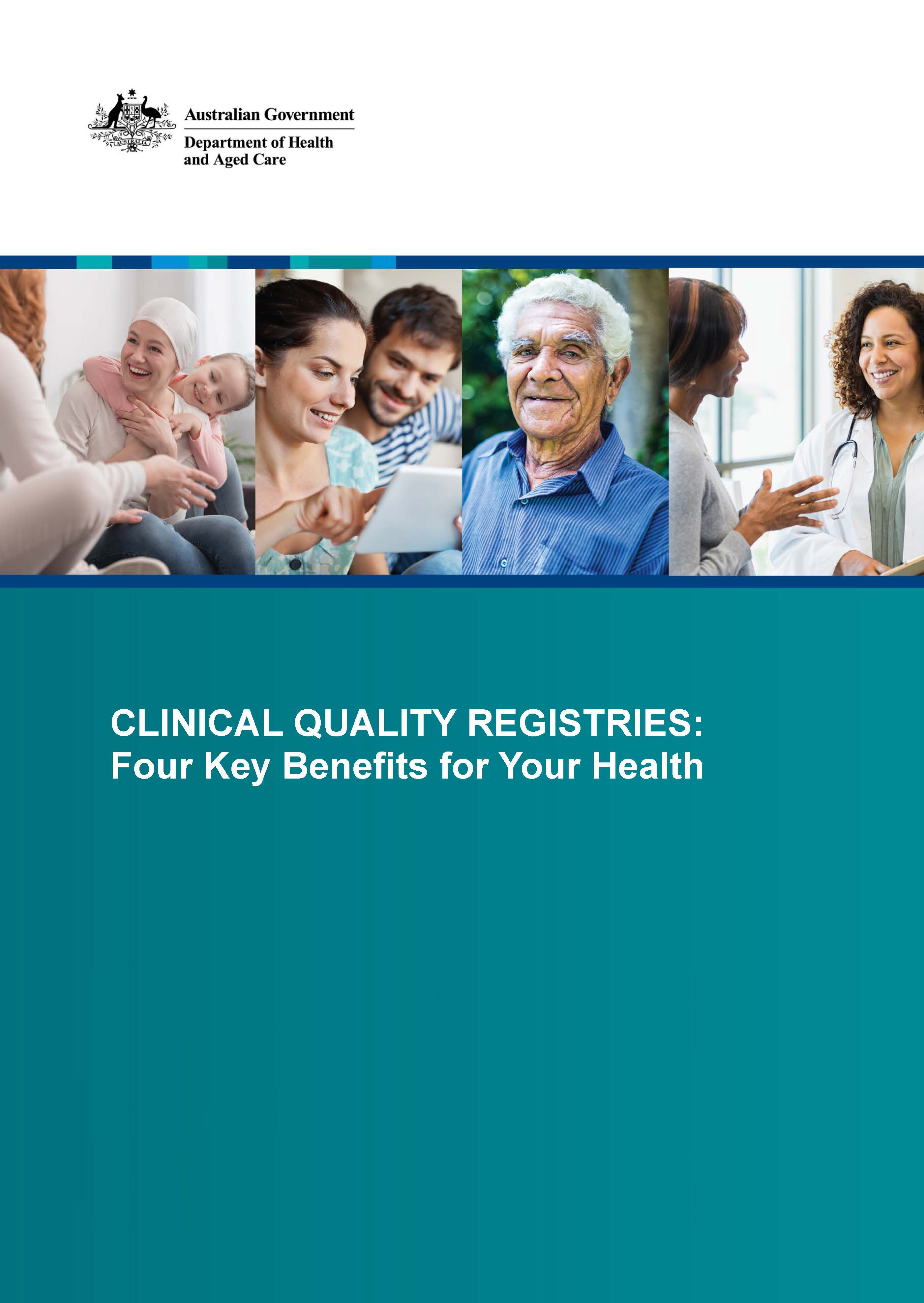 AUSTRALIA

Australian Government

Department of Health and Aged Care

CLINICAL QUALITY REGISTRIES:
Four Key Benefits for Your Health